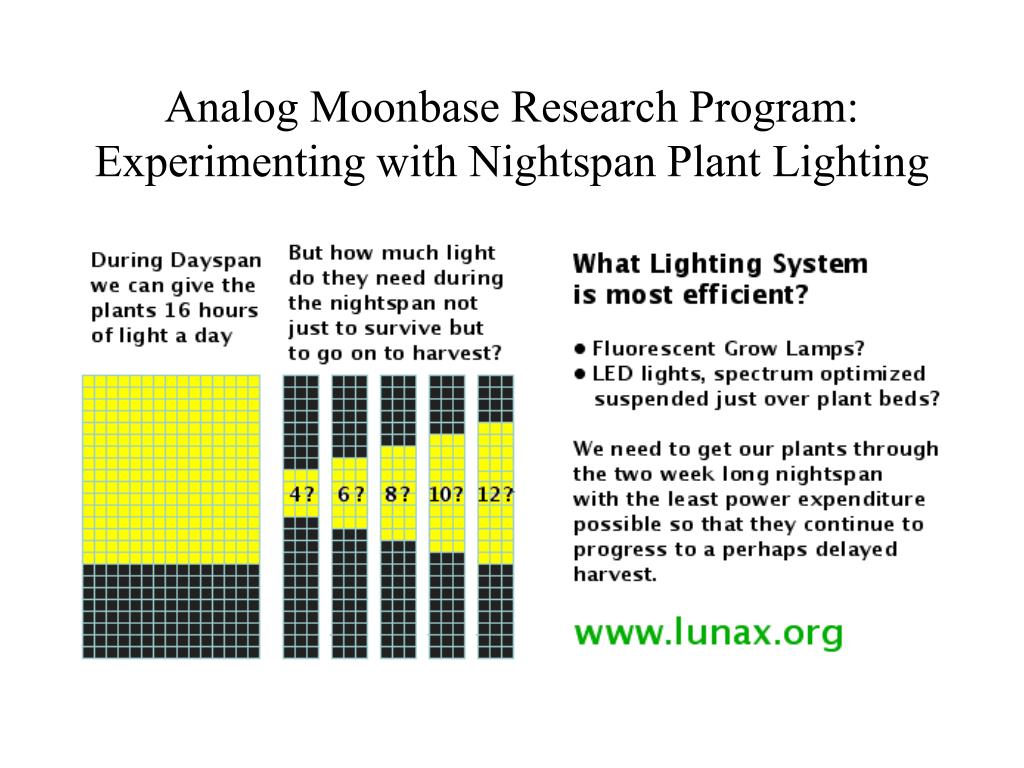 Analog Moonbase Research Program: Experimenting with Nightspan Plant Lighting

During Dayspan we can give the plants 16 hours of light a day

But how much light do they need during the nightspan not just to survive but to go on to harvest?

4? 6? 8? 10? 12?

What Lighting System is most efficient?

● Fluorescent Grow Lamps?
● LED lights, spectrum optimized suspended just over plant beds?

We need to get our plants through the two week long nightspan with the least power expenditure possible so that they continue to progress to a perhaps delayed harvest.

www.lunax.org